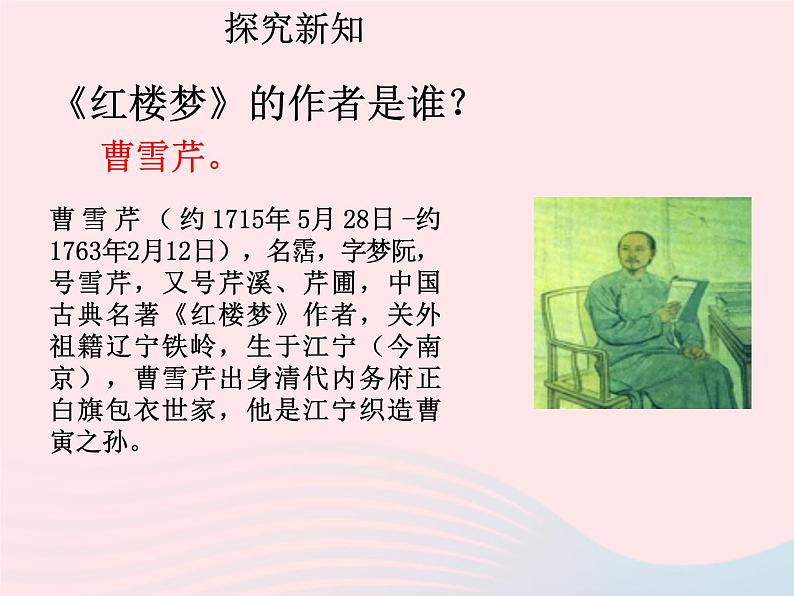 探究新知

《红楼梦》的作者是谁？

曹雪芹。

曹雪芹（约1715年5月28日-约1763年2月12日），名霑，字梦阮，号雪芹，又号芹溪、芹圃，中国古典名著《红楼梦》作者，关外祖籍辽宁铁岭，生于江宁（今南京），曹雪芹出身清代内务府正白旗包衣世家，他是江宁织造曹寅之孙。